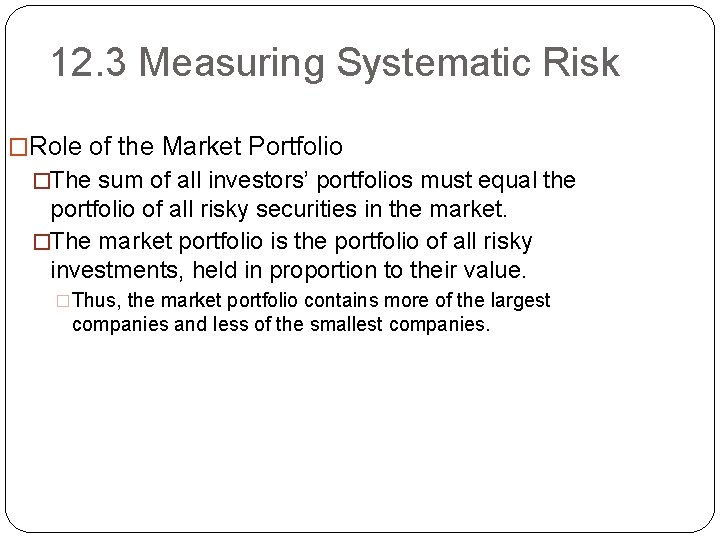 12.3 Measuring Systematic Risk

□Role of the Market Portfolio

□The sum of all investors' portfolios must equal the portfolio of all risky securities in the market.

□The market portfolio is the portfolio of all risky investments, held in proportion to their value.

□Thus, the market portfolio contains more of the largest companies and less of the smallest companies.